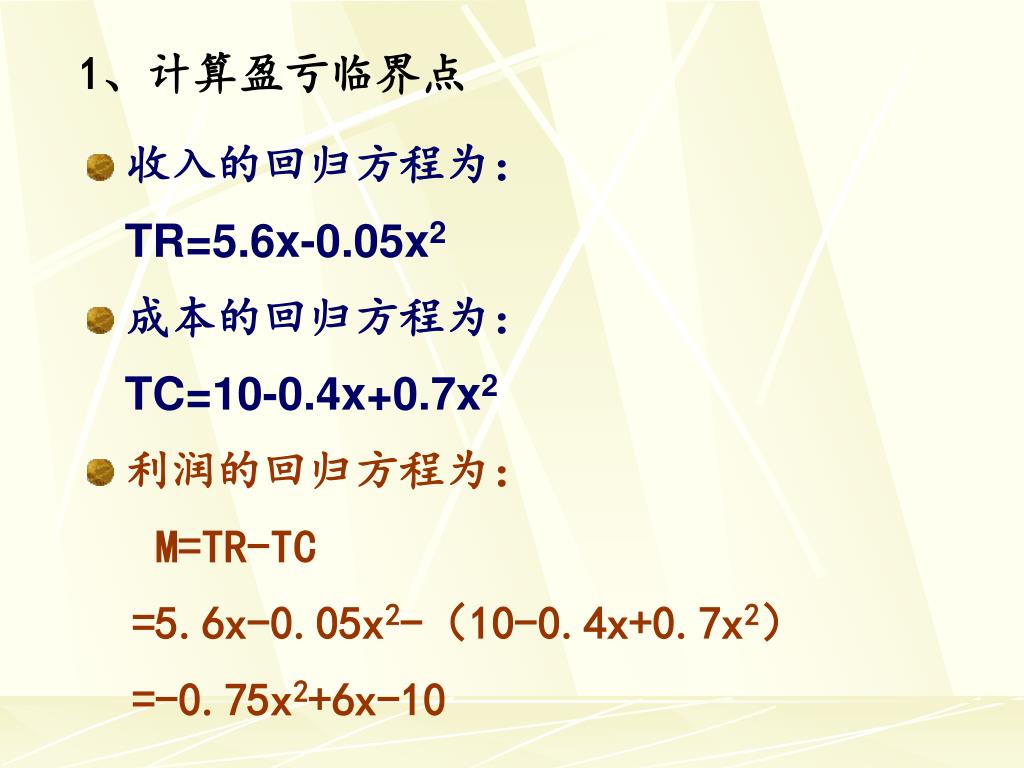 1、计算盈亏临界点

收入的回归方程为：

$TR=5.6x-0.05x^2$

成本的回归方程为：

$TC=10-0.4x+0.7x^2$

利润的回归方程为：

$M=TR-TC$

$=5.6x-0.05x^2-（10-0.4x+0.7x^2）$

$=-0.75x^2+6x-10$